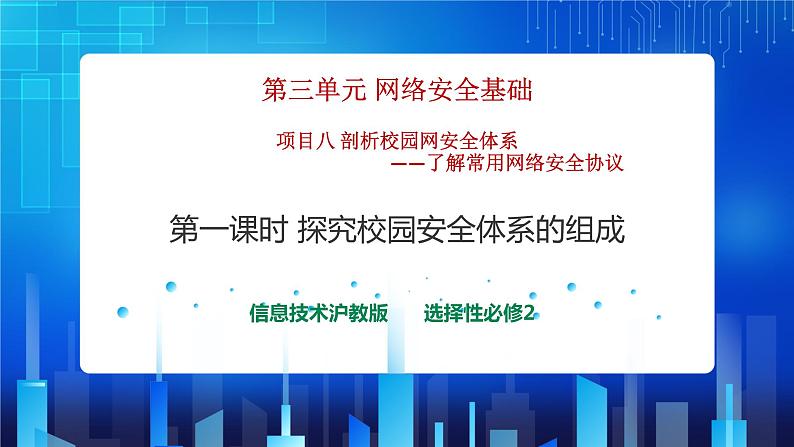 第三单元 网络安全基础

项目八 剖析校园网安全体系
——了解常用网络安全协议

第一课时 探究校园安全体系的组成

信息技术沪教版 选择性必修2